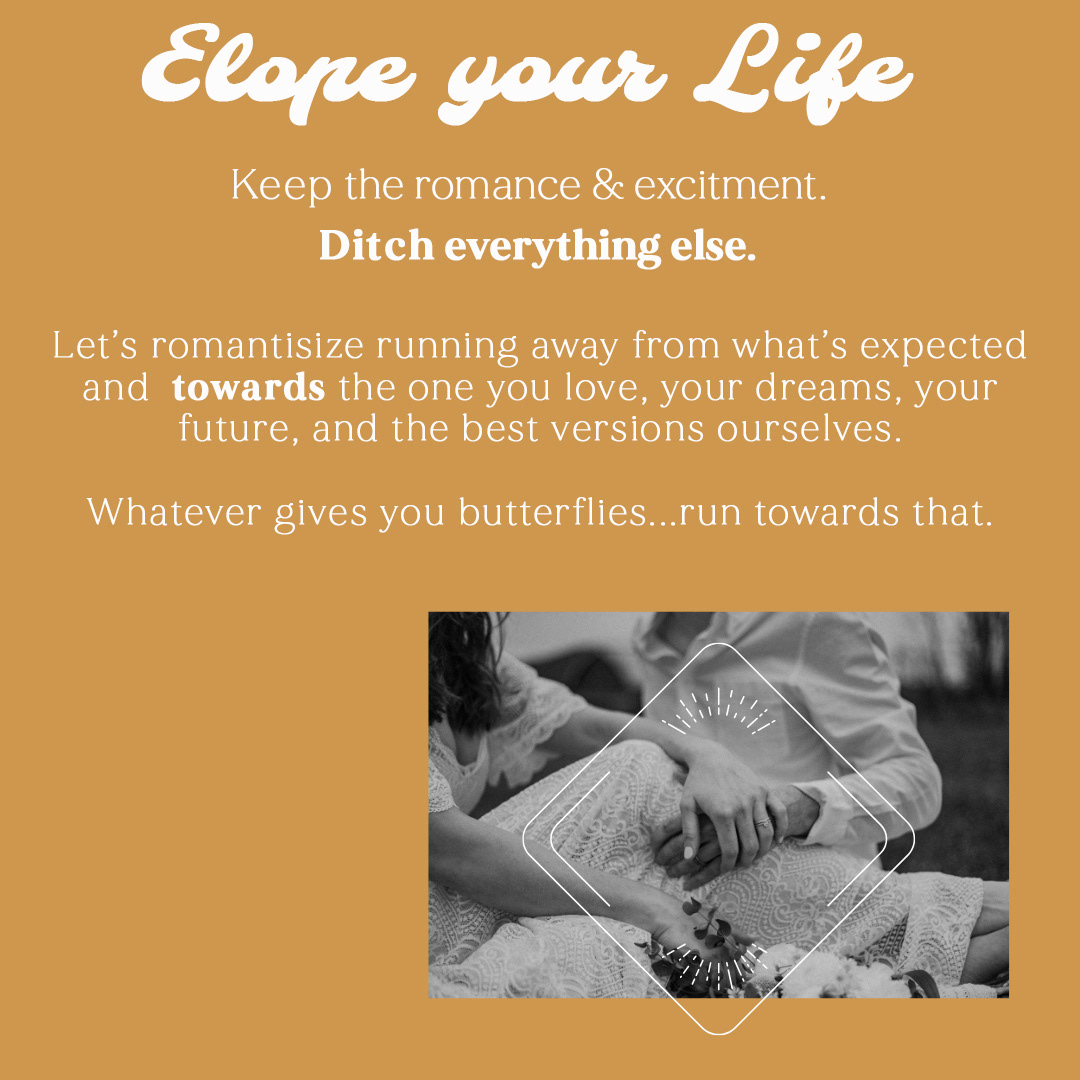 Elope your Life

Keep the romance & excitment.

Ditch everything else.

Let's romantisize running away from what's expected and towards the one you love, your dreams, your future, and the best versions ourselves.

Whatever gives you butterflies...run towards that.